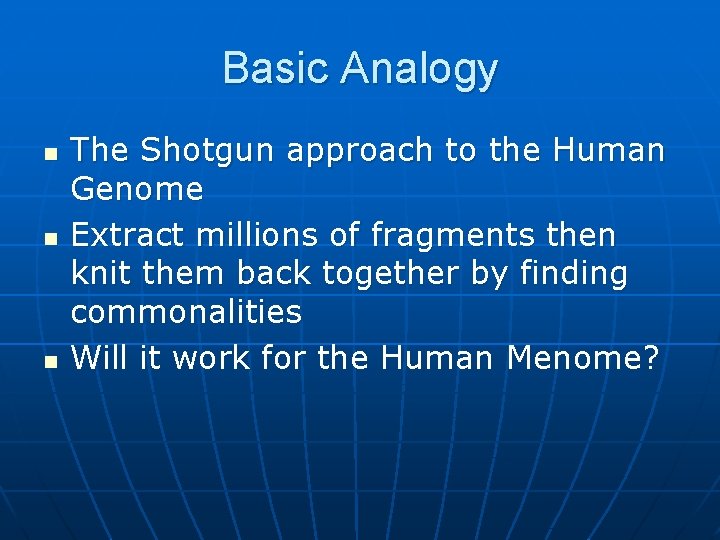 Basic Analogy

- The Shotgun approach to the Human Genome
- Extract millions of fragments then knit them back together by finding commonalities
- Will it work for the Human Menome?